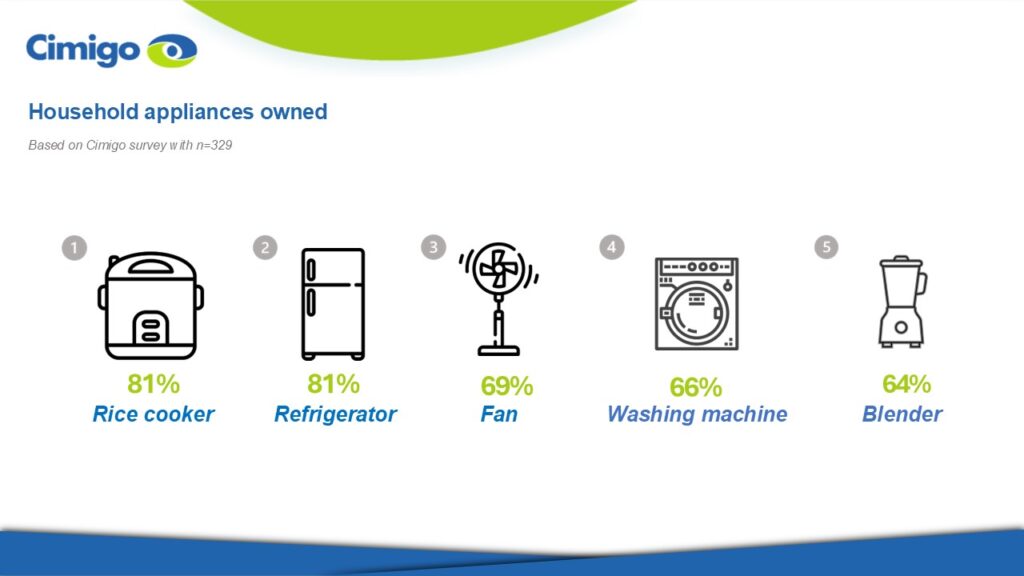 Cimigo

Household appliances owned

Based on Cimigo survey with n=329

1
81%
Rice cooker

2
81%
Refrigerator

3
69%
Fan

4
66%
Washing machine

5
64%
Blender